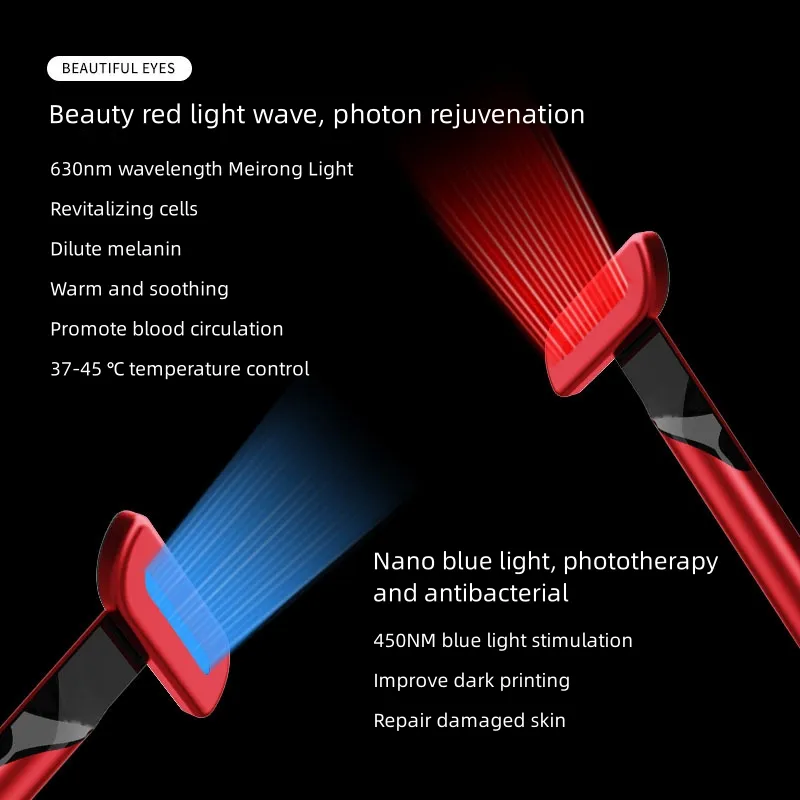 BEAUTIFUL EYES

Beauty red light wave, photon rejuvenation

630nm wavelength Meirong Light

Revitalizing cells

Dilute melanin

Warm and soothing

Promote blood circulation

37-45 ℃ temperature control

Nano blue light, phototherapy and antibacterial

450NM blue light stimulation

Improve dark printing

Repair damaged skin